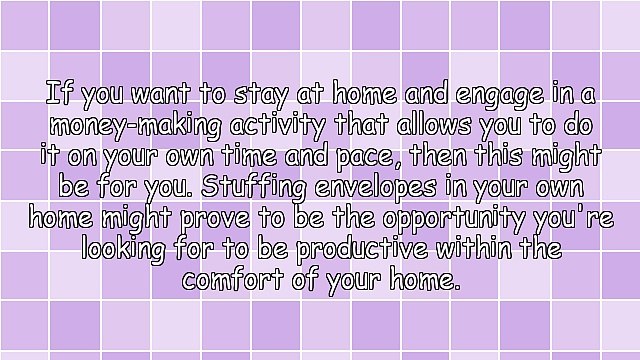 If you want to stay at home and engage in a money-making activity that allows you to do it on your own time and pace, then this might be for you. Stuffing envelopes in your own home might prove to be the opportunity you're looking for to be productive within the comfort of your home.